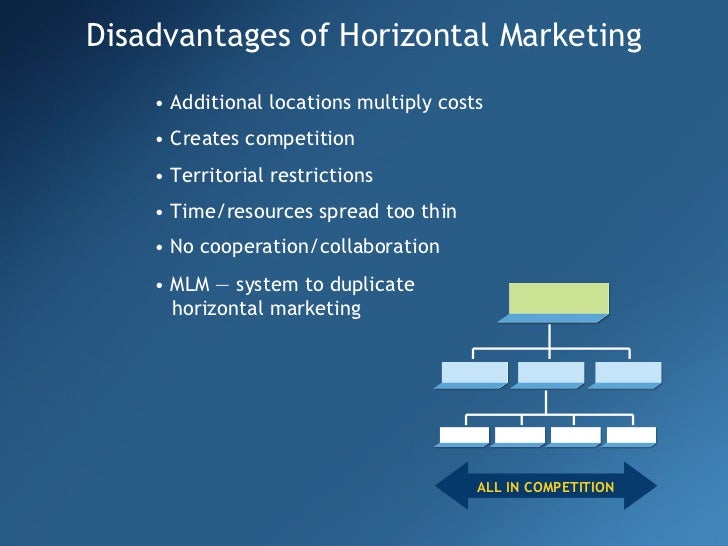 Disadvantages of Horizontal Marketing

• Additional locations multiply costs
• Creates competition
• Territorial restrictions
• Time/resources spread too thin
• No cooperation/collaboration
• MLM — system to duplicate horizontal marketing

ALL IN COMPETITION